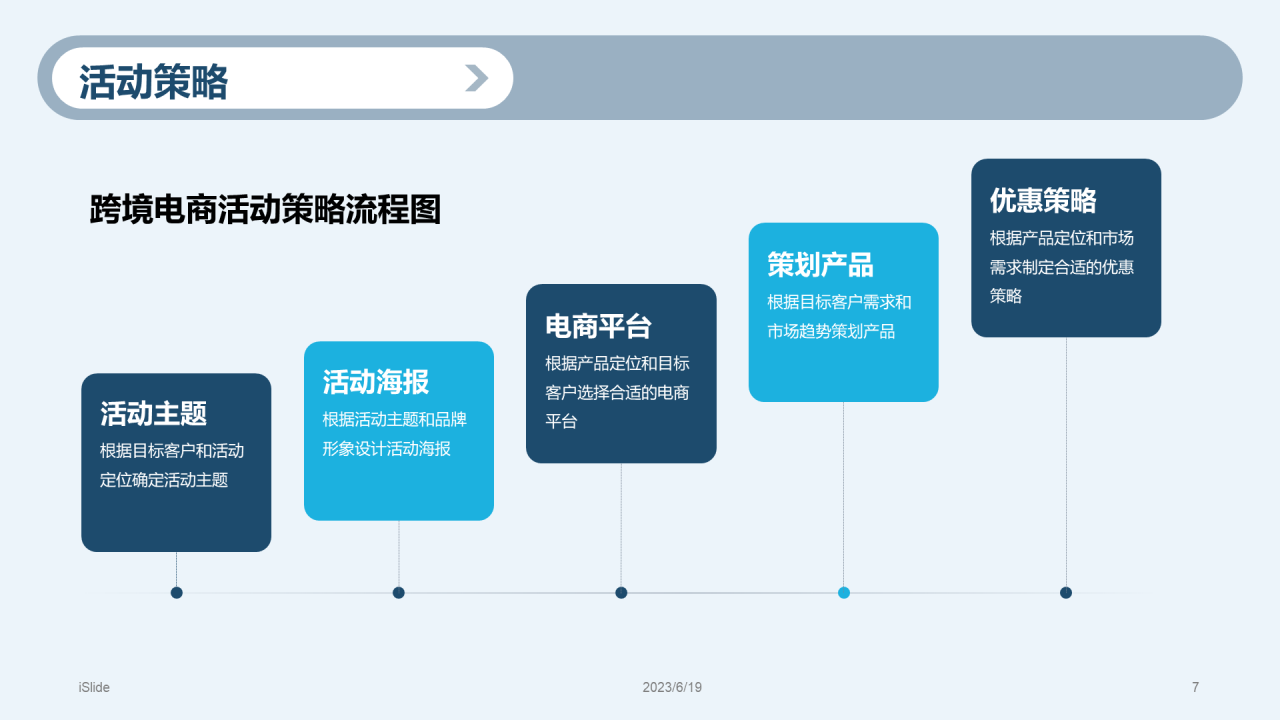 活动策略

跨境电商活动策略流程图

活动主题
根据目标客户和活动定位确定活动主题

活动海报
根据活动主题和品牌形象设计活动海报

电商平台
根据产品定位和目标客户选择合适的电商平台

策划产品
根据目标客户需求和市场趋势策划产品

优惠策略
根据产品定位和市场需求制定合适的优惠策略

iSlide

2023/6/19

7